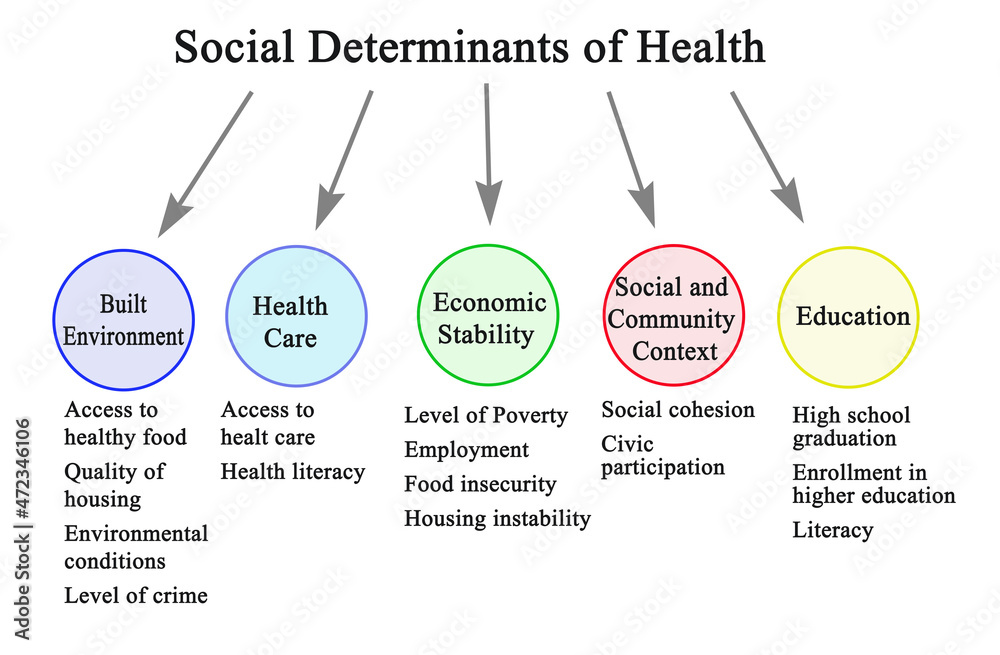 Social Determinants of Health

Built Environment

Access to healthy food

Quality of housing

Environmental conditions

Level of crime

Health Care

Access to healt care

Health literacy

Economic Stability

Level of Poverty

Employment

Food insecurity

Housing instability

Social and Community Context

Social cohesion

Civic participation

Education

High school graduation

Enrollment in higher education

Literacy

Adobe Stock | #472346106